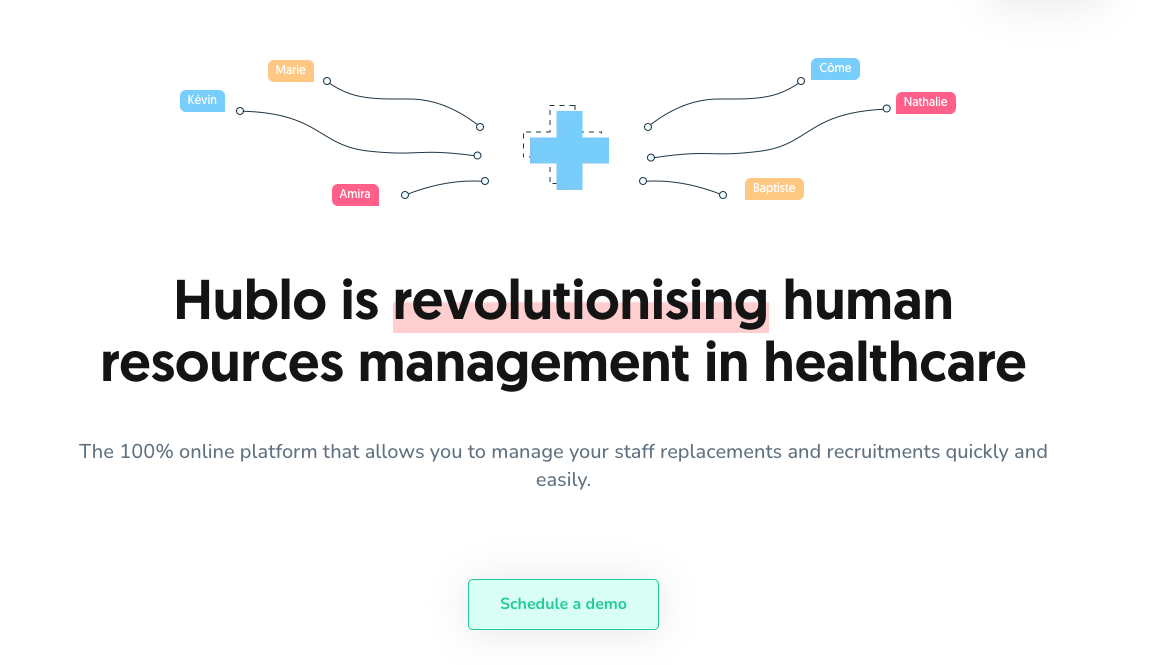 Marie
Kévin
Amira
Côme
Nathalie
Baptiste

Hublo is revolutionising human resources management in healthcare

The 100% online platform that allows you to manage your staff replacements and recruitments quickly and easily.

Schedule a demo